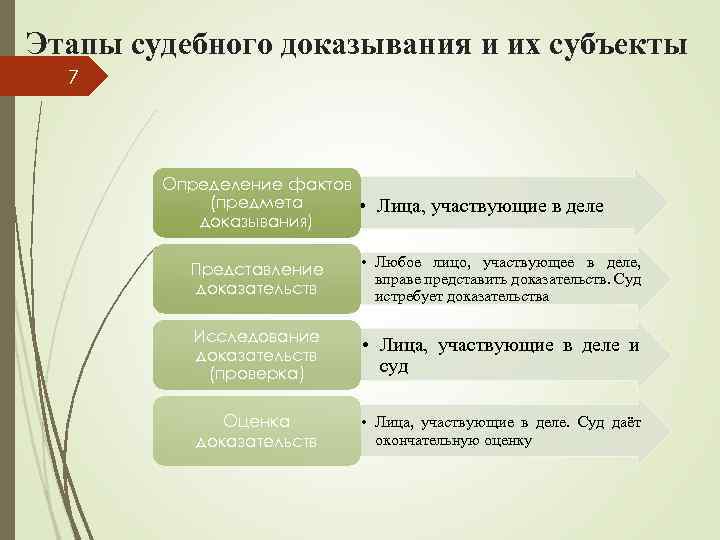 Этапы судебного доказывания и их субъекты

7

Определение фактов (предмета доказывания)

• Лица, участвующие в деле

Представление доказательств

• Любое лицо, участвующее в деле, вправе представить доказательств. Суд истребует доказательства

Исследование доказательств (проверка)

• Лица, участвующие в деле и суд

Оценка доказательств

• Лица, участвующие в деле. Суд даёт окончательную оценку